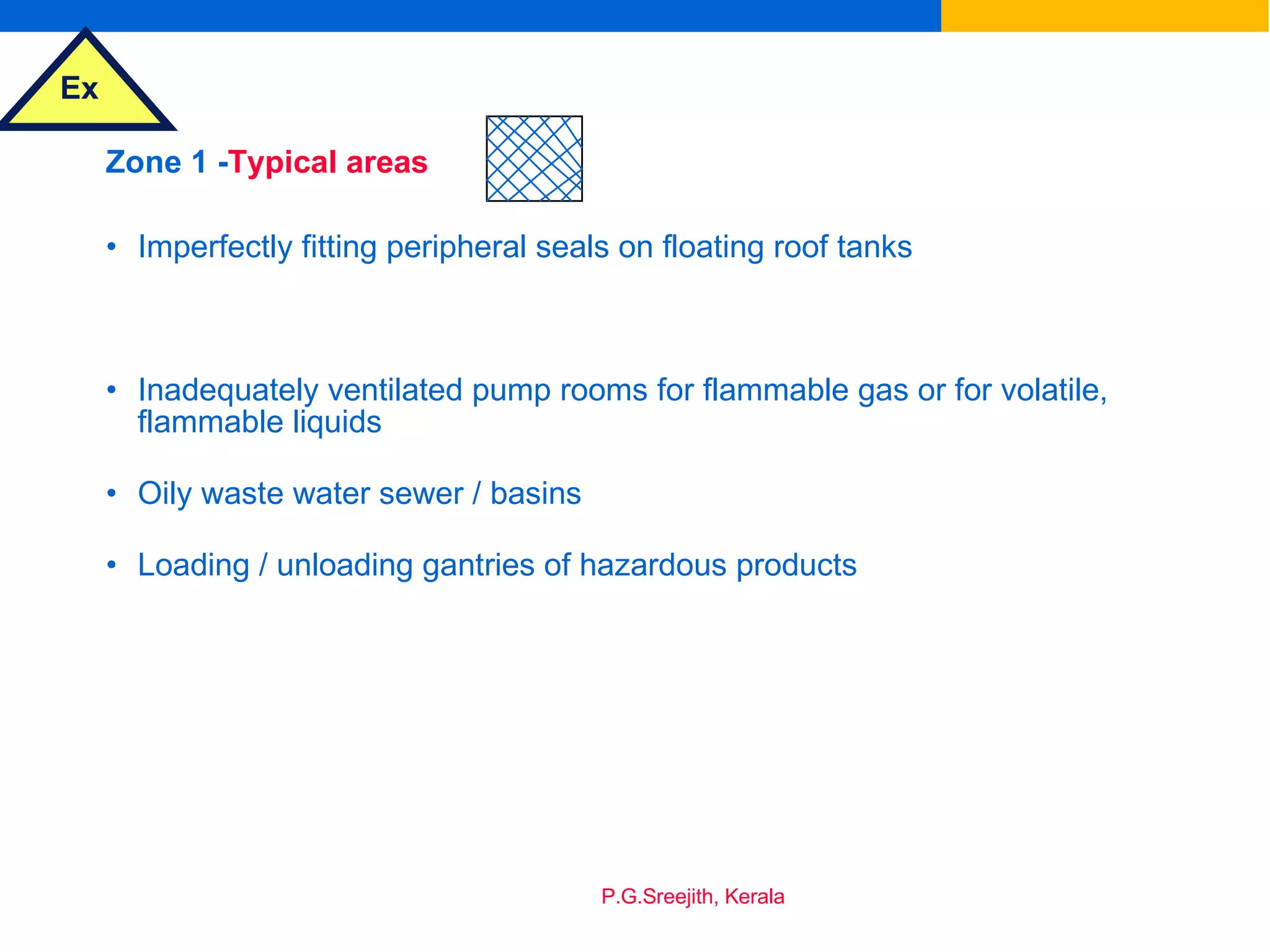 Ex

Zone 1 -Typical areas

• Imperfectly fitting peripheral seals on floating roof tanks

• Inadequately ventilated pump rooms for flammable gas or for volatile, flammable liquids

• Oily waste water sewer / basins

• Loading / unloading gantries of hazardous products

P.G.Sreejith, Kerala